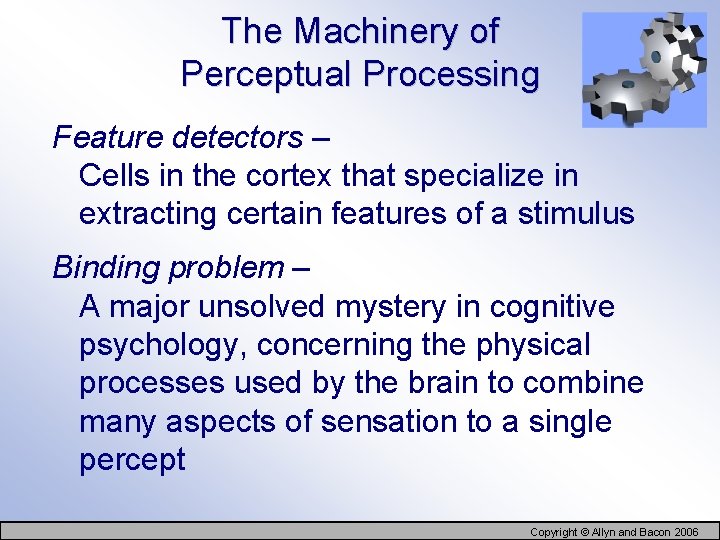 The Machinery of Perceptual Processing

Feature detectors –
Cells in the cortex that specialize in extracting certain features of a stimulus

Binding problem –
A major unsolved mystery in cognitive psychology, concerning the physical processes used by the brain to combine many aspects of sensation to a single percept

Copyright © Allyn and Bacon 2006